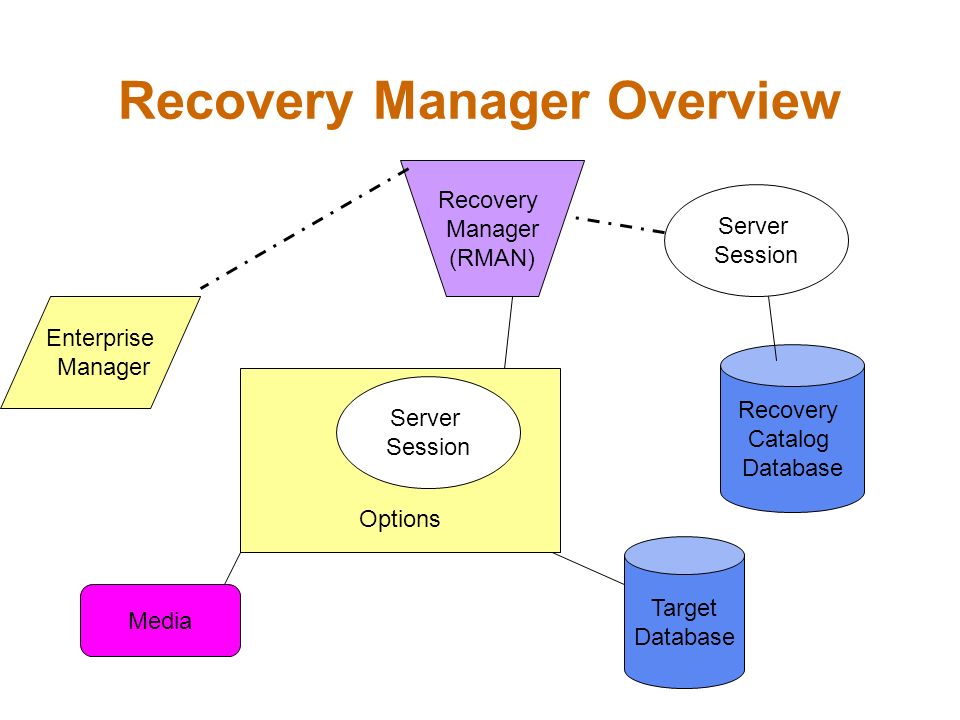 Recovery Manager Overview

Recovery Manager (RMAN)

Server Session

Enterprise Manager

Server Session

Options

Recovery Catalog Database

Media

Target Database